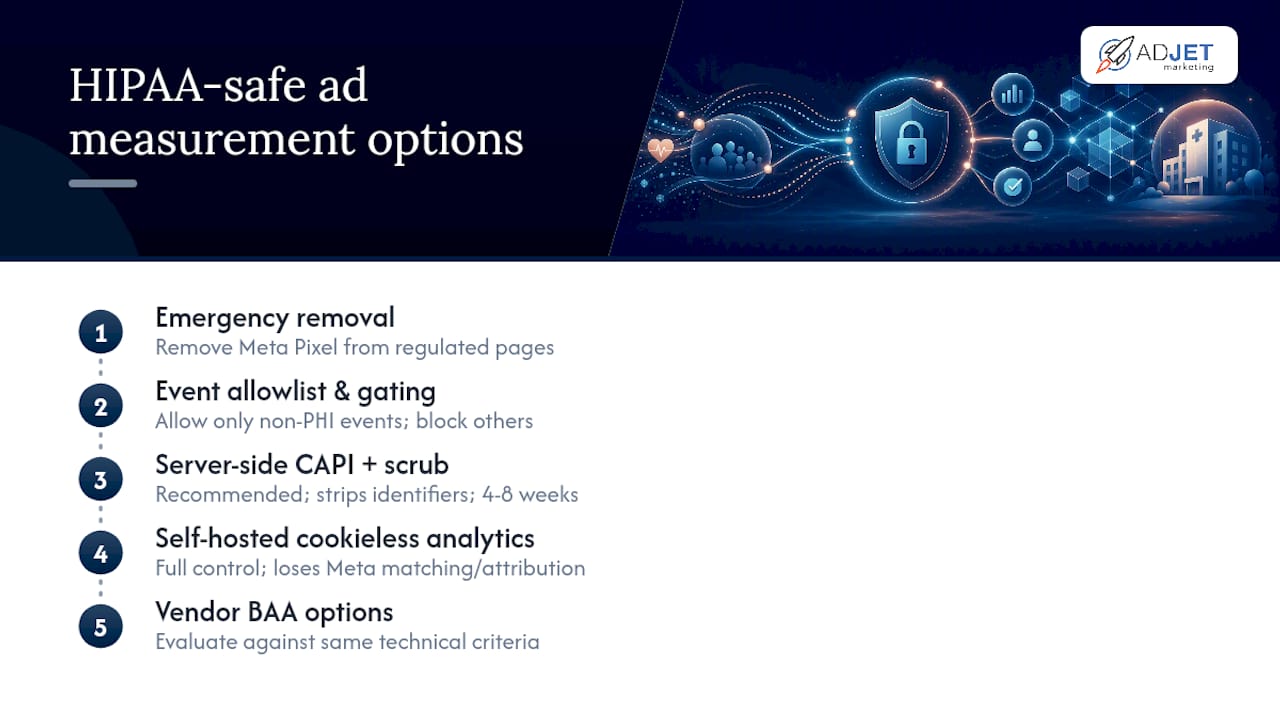 HIPAA-safe ad measurement options

ADJET marketing

1 Emergency removal
Remove Meta Pixel from regulated pages

2 Event allowlist & gating
Allow only non-PHI events; block others

3 Server-side CAPI + scrub
Recommended; strips identifiers; 4-8 weeks

4 Self-hosted cookieless analytics
Full control; loses Meta matching/attribution

5 Vendor BAA options
Evaluate against same technical criteria